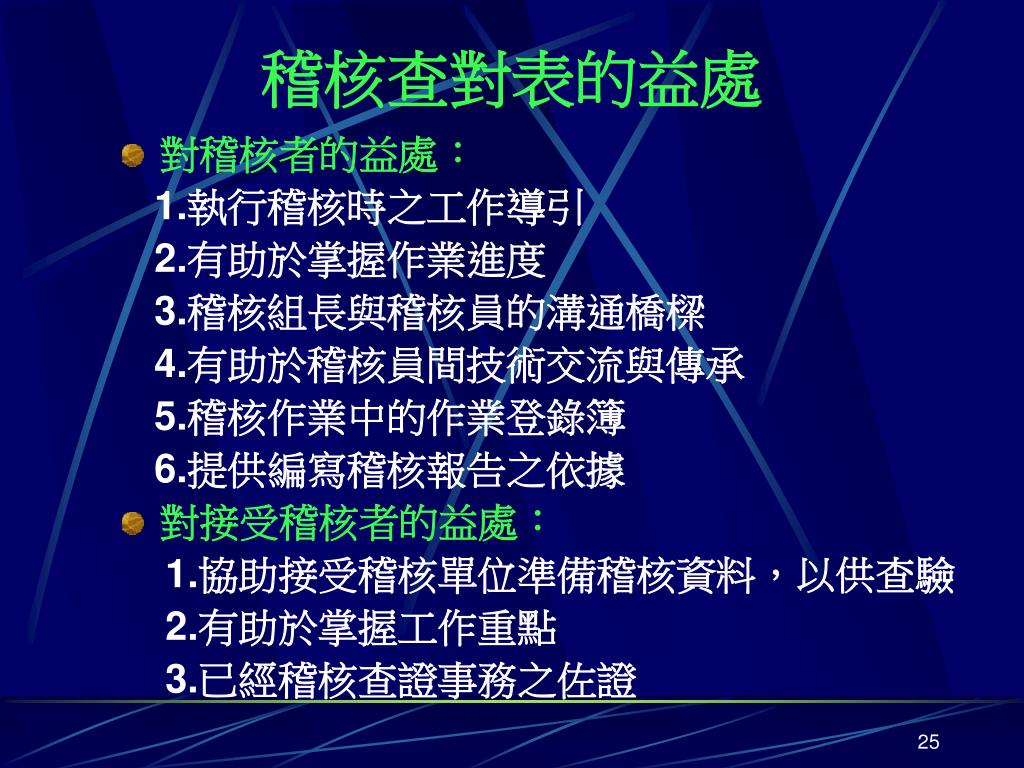 稽核查對表的益處

對稽核者的益處：
1.執行稽核時之工作導引
2.有助於掌握作業進度
3.稽核組長與稽核員的溝通橋樑
4.有助於稽核員間技術交流與傳承
5.稽核作業中的作業登錄簿
6.提供編寫稽核報告之依據

對接受稽核者的益處：
1.協助接受稽核單位準備稽核資料，以供查驗
2.有助於掌握工作重點
3.已經稽核查證事務之佐證

25